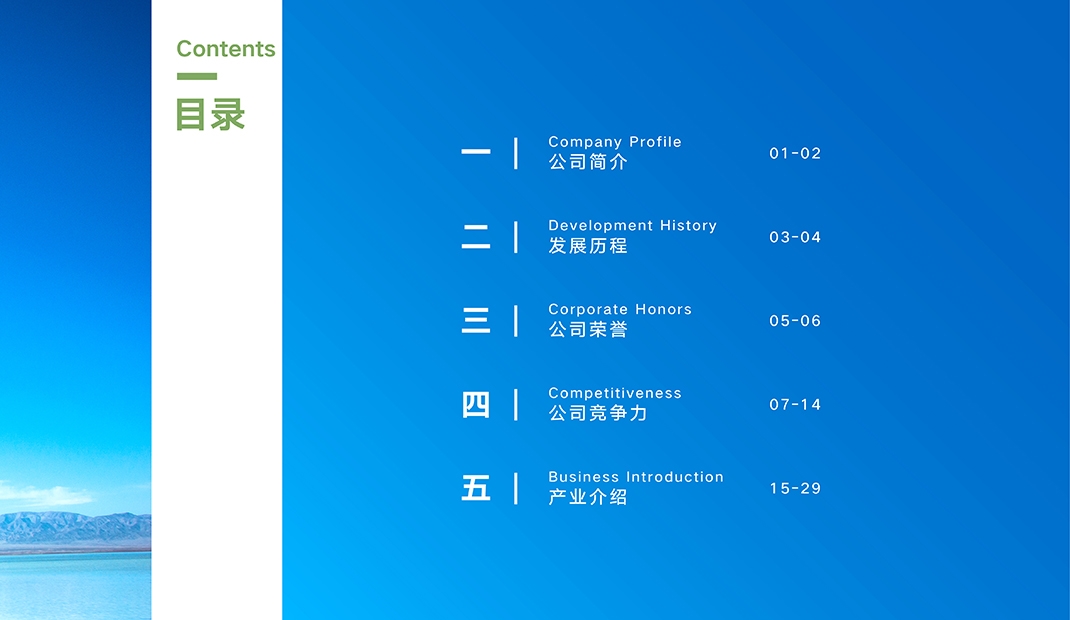 Contents
目录

一 | Company Profile
公司简介 01-02

二 | Development History
发展历程 03-04

三 | Corporate Honors
公司荣誉 05-06

四 | Competitiveness
公司竞争力 07-14

五 | Business Introduction
产业介绍 15-29